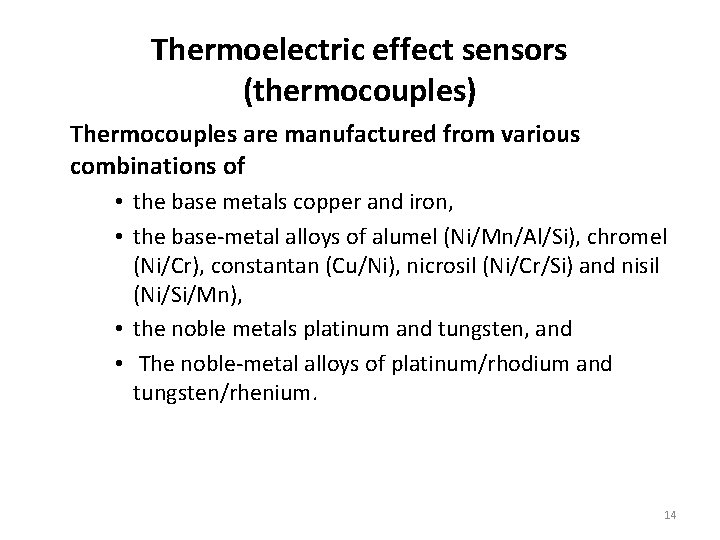 Thermoelectric effect sensors (thermocouples)

Thermocouples are manufactured from various combinations of

• the base metals copper and iron,
• the base-metal alloys of alumel (Ni/Mn/Al/Si), chromel (Ni/Cr), constantan (Cu/Ni), nicrosil (Ni/Cr/Si) and nisil (Ni/Si/Mn),
• the noble metals platinum and tungsten, and
• The noble-metal alloys of platinum/rhodium and tungsten/rhenium.

14